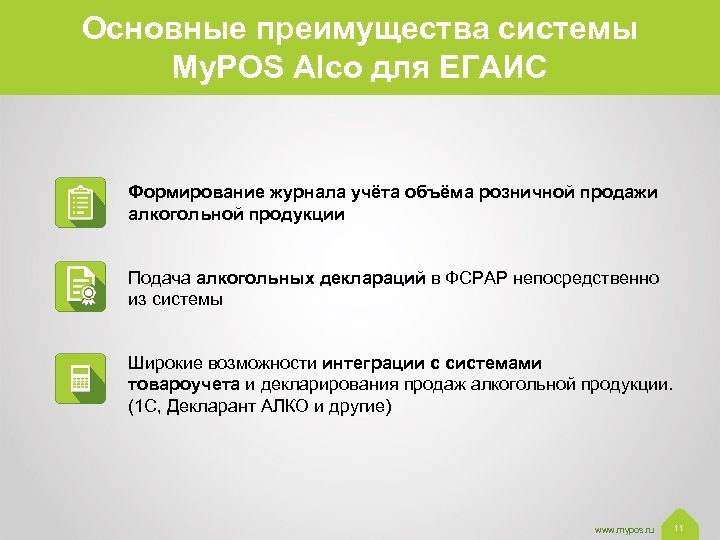 Основные преимущества системы MyPOS Alco для ЕГАИС

Формирование журнала учёта объёма розничной продажи алкогольной продукции

Подача алкогольных деклараций в ФСРАР непосредственно из системы

Широкие возможности интеграции с системами товароучета и декларирования продаж алкогольной продукции. (1С, Декларант АЛКО и другие)

www.mypos.ru 11